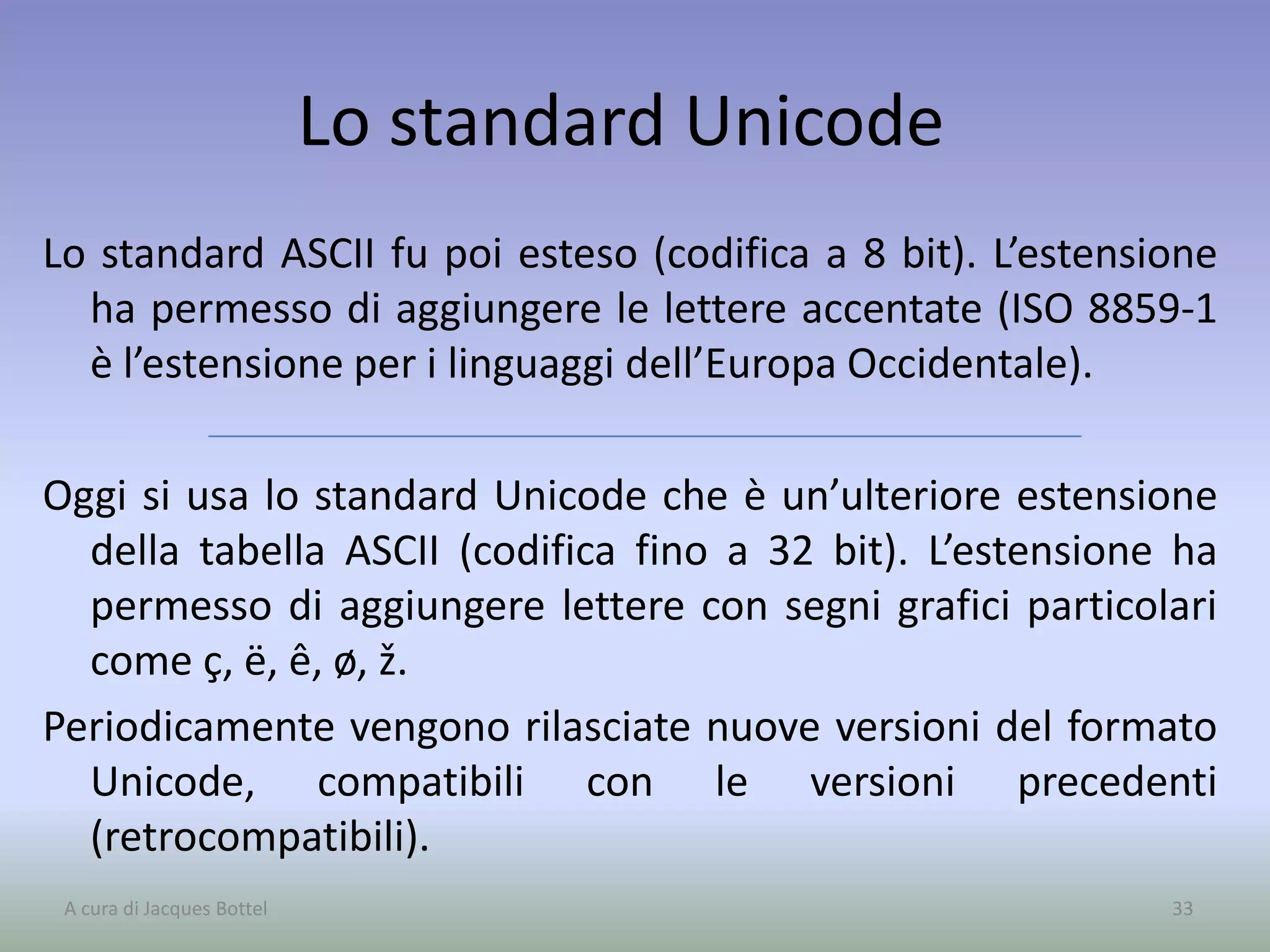 Lo standard Unicode

Lo standard ASCII fu poi esteso (codifica a 8 bit). L’estensione ha permesso di aggiungere le lettere accentate (ISO 8859-1 è l’estensione per i linguaggi dell’Europa Occidentale).

Oggi si usa lo standard Unicode che è un’ulteriore estensione della tabella ASCII (codifica fino a 32 bit). L’estensione ha permesso di aggiungere lettere con segni grafici particolari come ç, ë, ê, ø, ž.

Periodicamente vengono rilasciate nuove versioni del formato Unicode, compatibili con le versioni precedenti (retrocompatibili).

A cura di Jacques Bottel

33